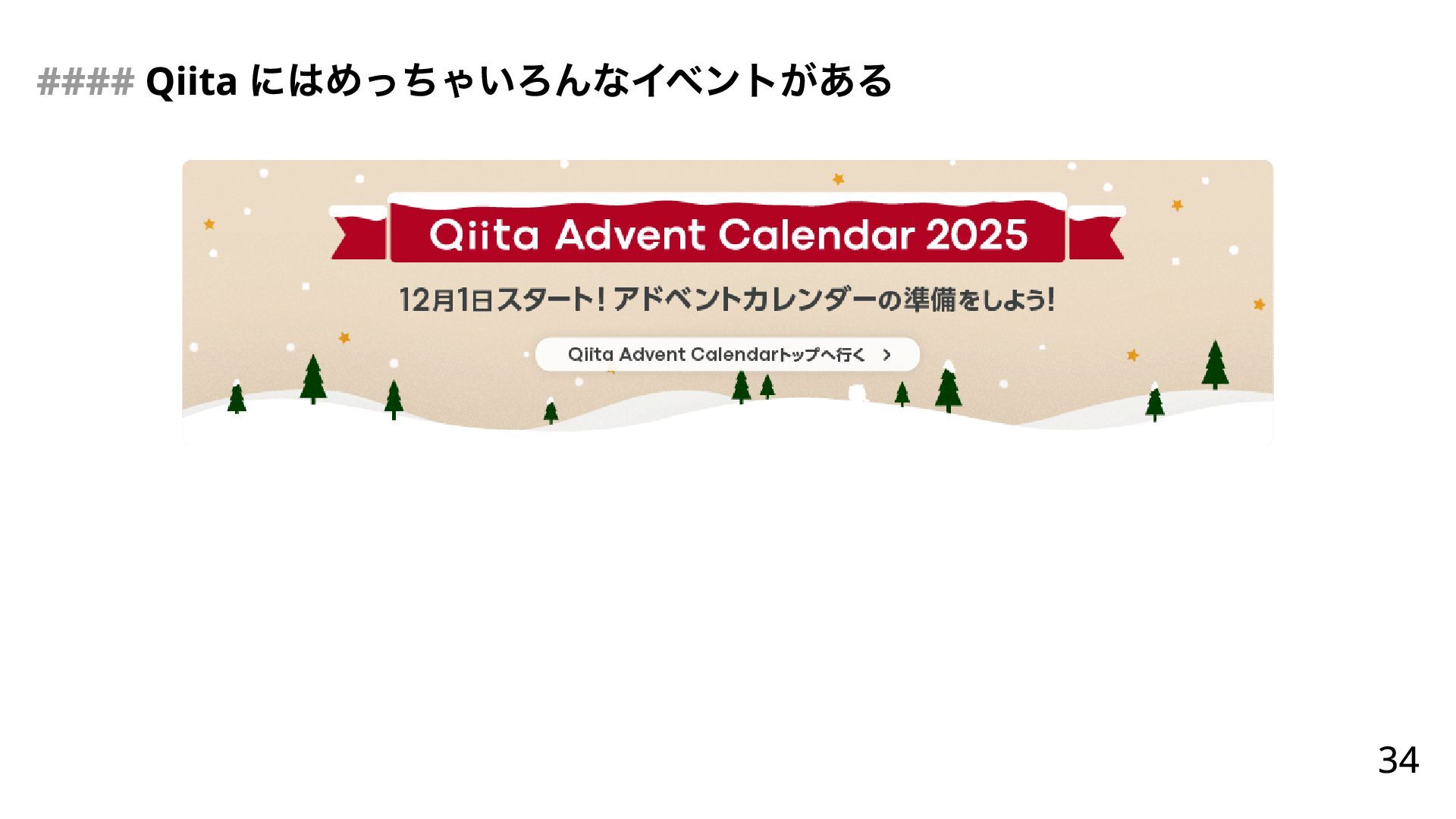 #### Qiita にはめっちゃいろんなイベントがある

Qiita Advent Calendar 2025

12月1日スタート! アドベントカレンダーの準備をしよう!

Qiita Advent Calendarトップへ行く >

34